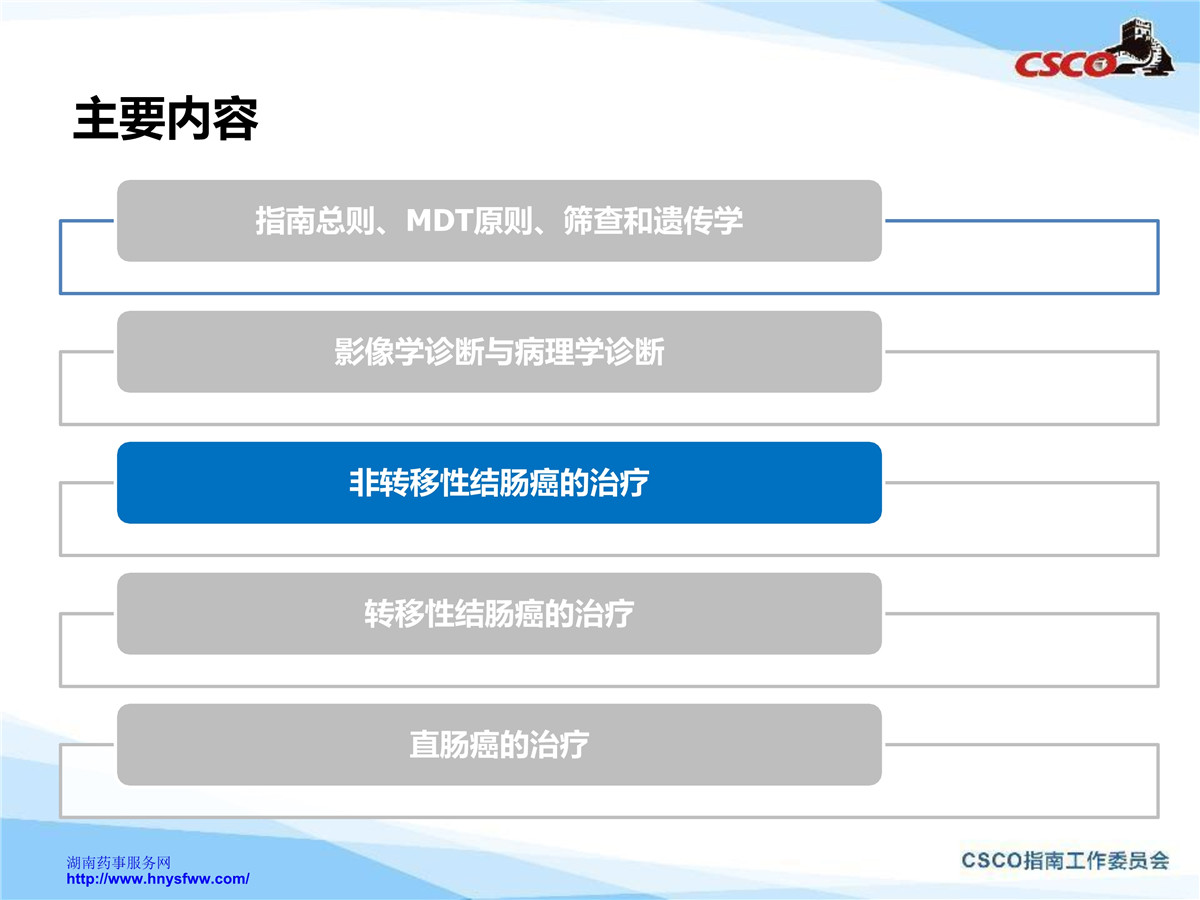 CSCO

主要内容

指南总则、MDT原则、筛查和遗传学

影像学诊断与病理学诊断

非转移性结肠癌的治疗

转移性结肠癌的治疗

直肠癌的治疗

湖南药事服务网
http://www.hnysfww.com/

CSCO指南工作委员会